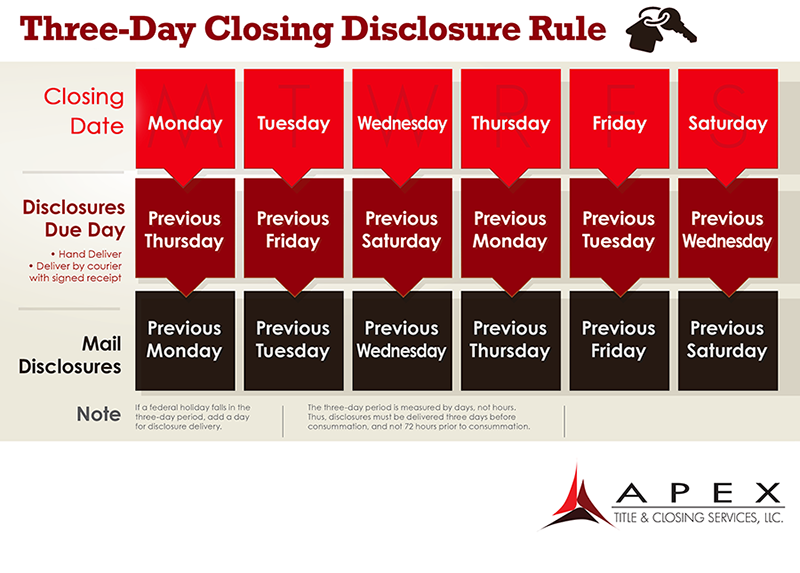 Three-Day Closing Disclosure Rule

| Closing Date | Monday | Tuesday | Wednesday | Thursday | Friday | Saturday |
|---|---|---|---|---|---|---|
| Disclosures Due Day • Hand Deliver • Deliver by courier with signed receipt | Previous Thursday | Previous Friday | Previous Saturday | Previous Monday | Previous Tuesday | Previous Wednesday |
| Mail Disclosures | Previous Monday | Previous Tuesday | Previous Wednesday | Previous Thursday | Previous Friday | Previous Saturday |

Note

If a federal holiday falls in the three-day period, add a day for disclosure delivery.

The three-day period is measured by days, not hours. Thus, disclosures must be delivered three days before consummation, and not 72 hours prior to consummation.

APEX
TITLE & CLOSING SERVICES, LLC.